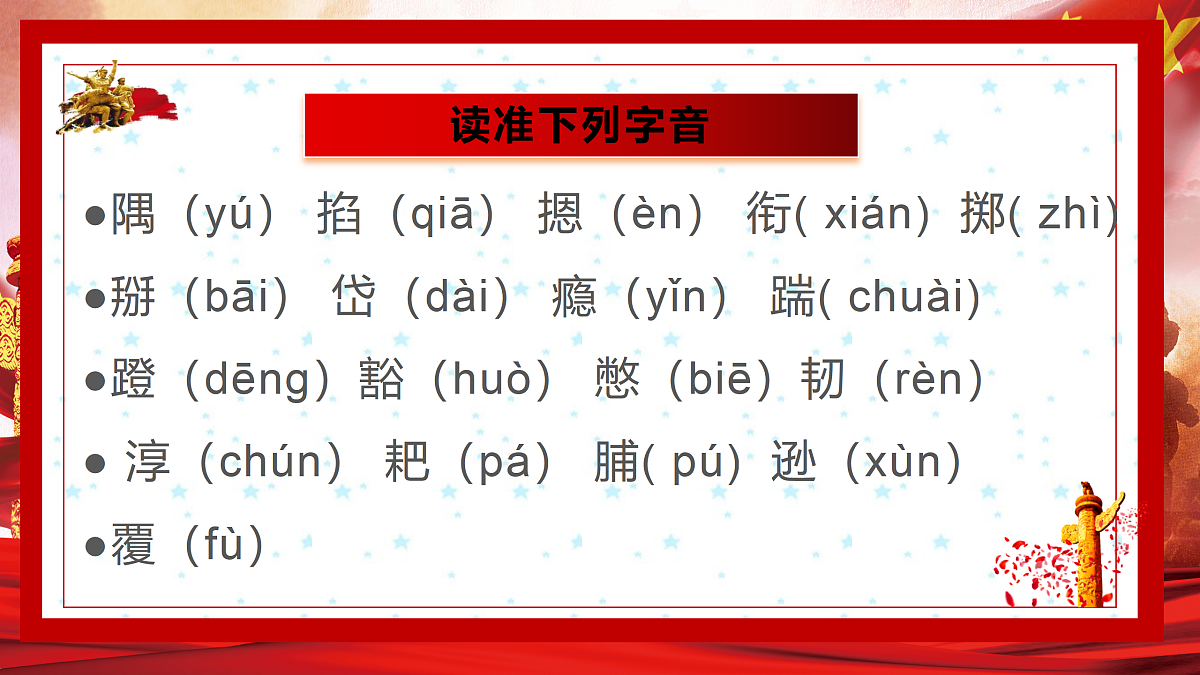 读准下列字音

●隅（yú） 掐（qiā） 摁（èn） 衔( xián) 掷( zhì)

●掰（bāi） 岱（dài） 瘾（yǐn） 踹( chuài)

●蹬（dēng）豁（huò） 憋（biē）韧（rèn）

● 淳（chún） 耙（pá） 脯( pú) 逊（xùn）

●覆（fù）